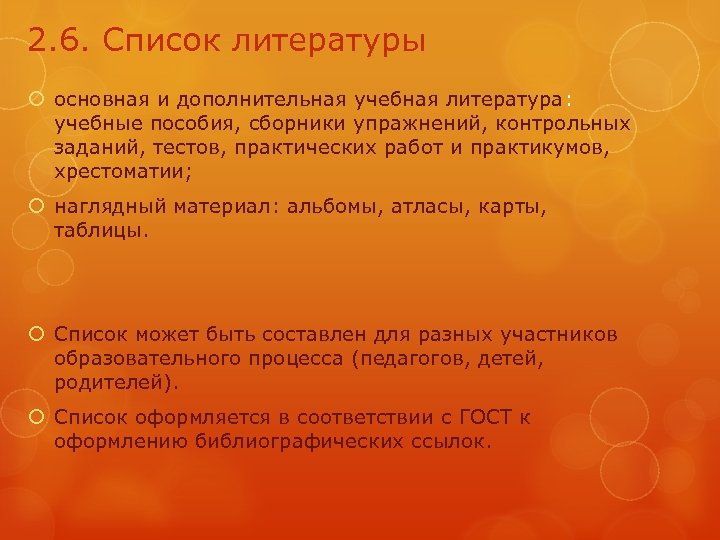 2.6. Список литературы

основная и дополнительная учебная литература: учебные пособия, сборники упражнений, контрольных заданий, тестов, практических работ и практикумов, хрестоматии;

наглядный материал: альбомы, атласы, карты, таблицы.

Список может быть составлен для разных участников образовательного процесса (педагогов, детей, родителей).

Список оформляется в соответствии с ГОСТ к оформлению библиографических ссылок.